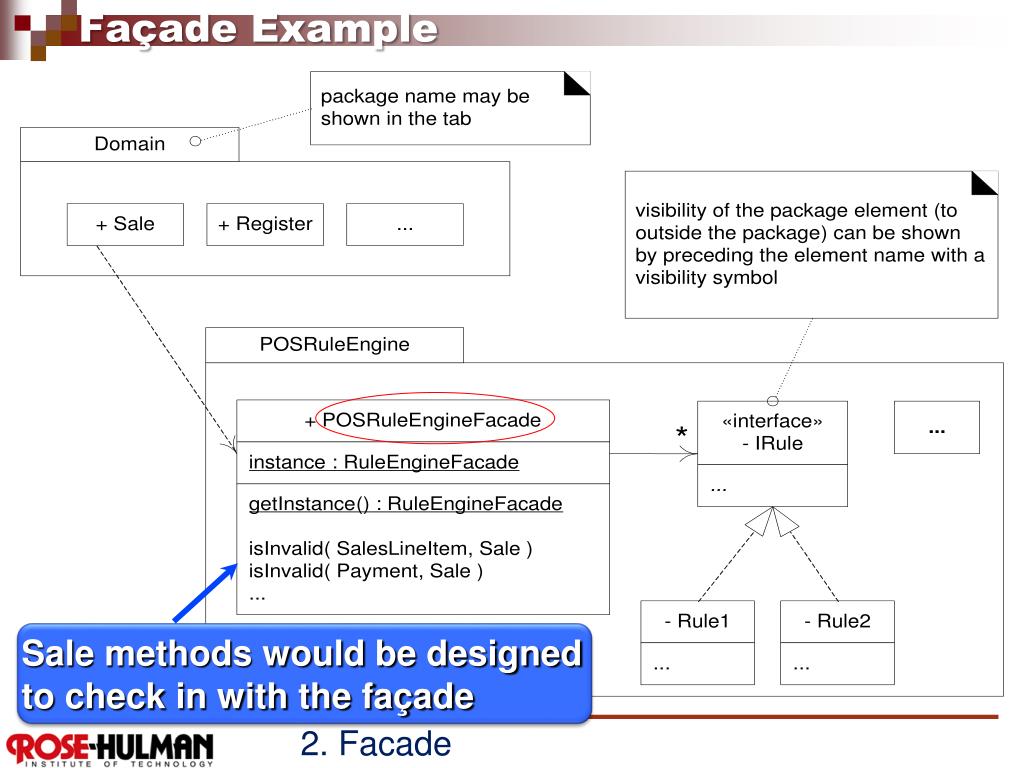 Façade Example

package name may be shown in the tab

Domain

+ Sale

+ Register

...

visibility of the package element (to outside the package) can be shown by preceding the element name with a visibility symbol

POSRuleEngine

+ POSRuleEngineFacade

instance : RuleEngineFacade

getInstance() : RuleEngineFacade

isInvalid( SalesLineItem, Sale )
isInvalid( Payment, Sale )
...

*

«interface»
- IRule

...

...

- Rule1

...

- Rule2

...

Sale methods would be designed to check in with the façade

ROSE-HULMAN INSTITUTE OF TECHNOLOGY

2. Facade